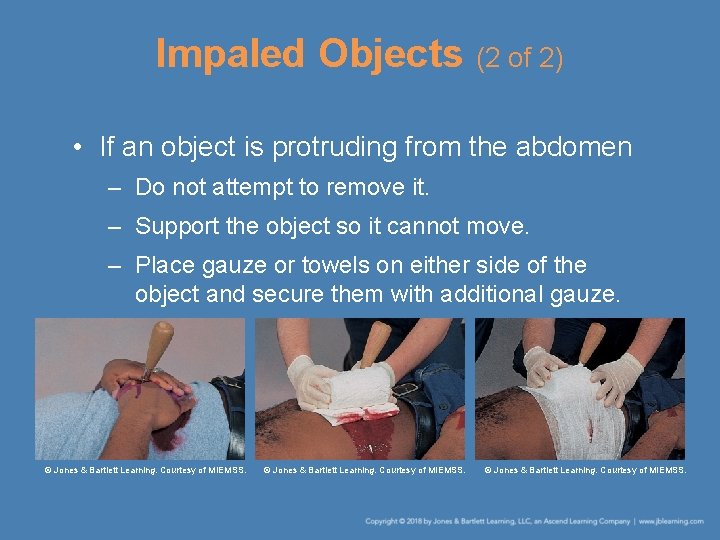 Impaled Objects (2 of 2)

• If an object is protruding from the abdomen

– Do not attempt to remove it.

– Support the object so it cannot move.

– Place gauze or towels on either side of the object and secure them with additional gauze.

© Jones & Bartlett Learning. Courtesy of MIEMSS.

© Jones & Bartlett Learning. Courtesy of MIEMSS.

© Jones & Bartlett Learning. Courtesy of MIEMSS.

Copyright © 2018 by Jones & Bartlett Learning, LLC, an Ascend Learning Company | www.jblearning.com